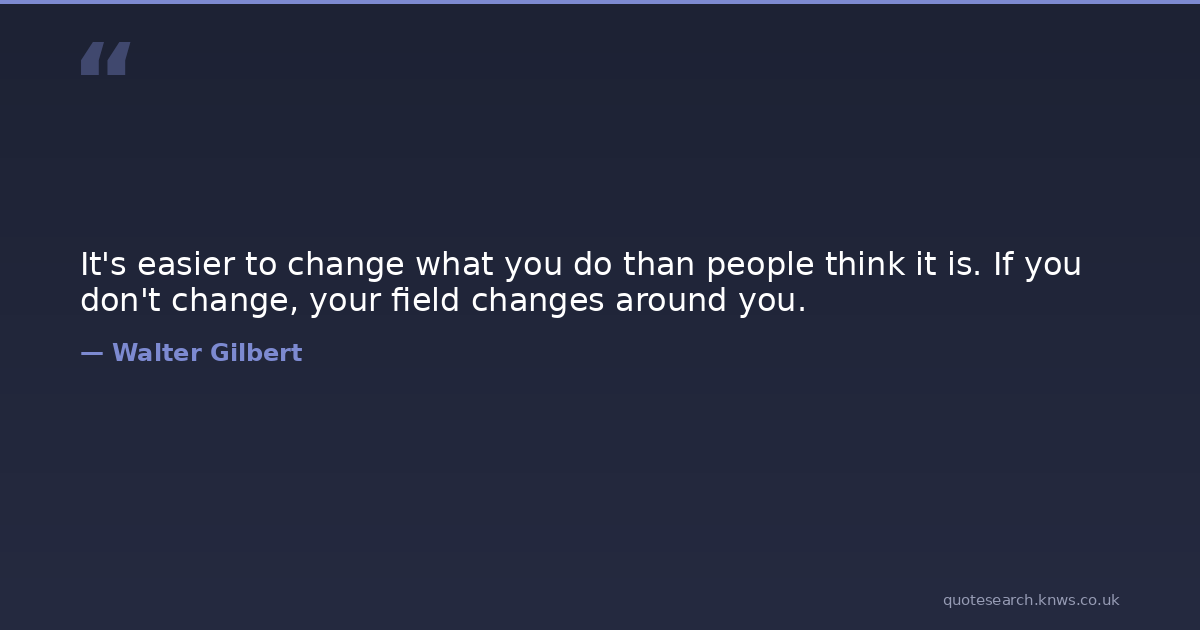 “

It's easier to change what you do than people think it is. If you don't change, your field changes around you.

— Walter Gilbert

quotesearch.knws.co.uk